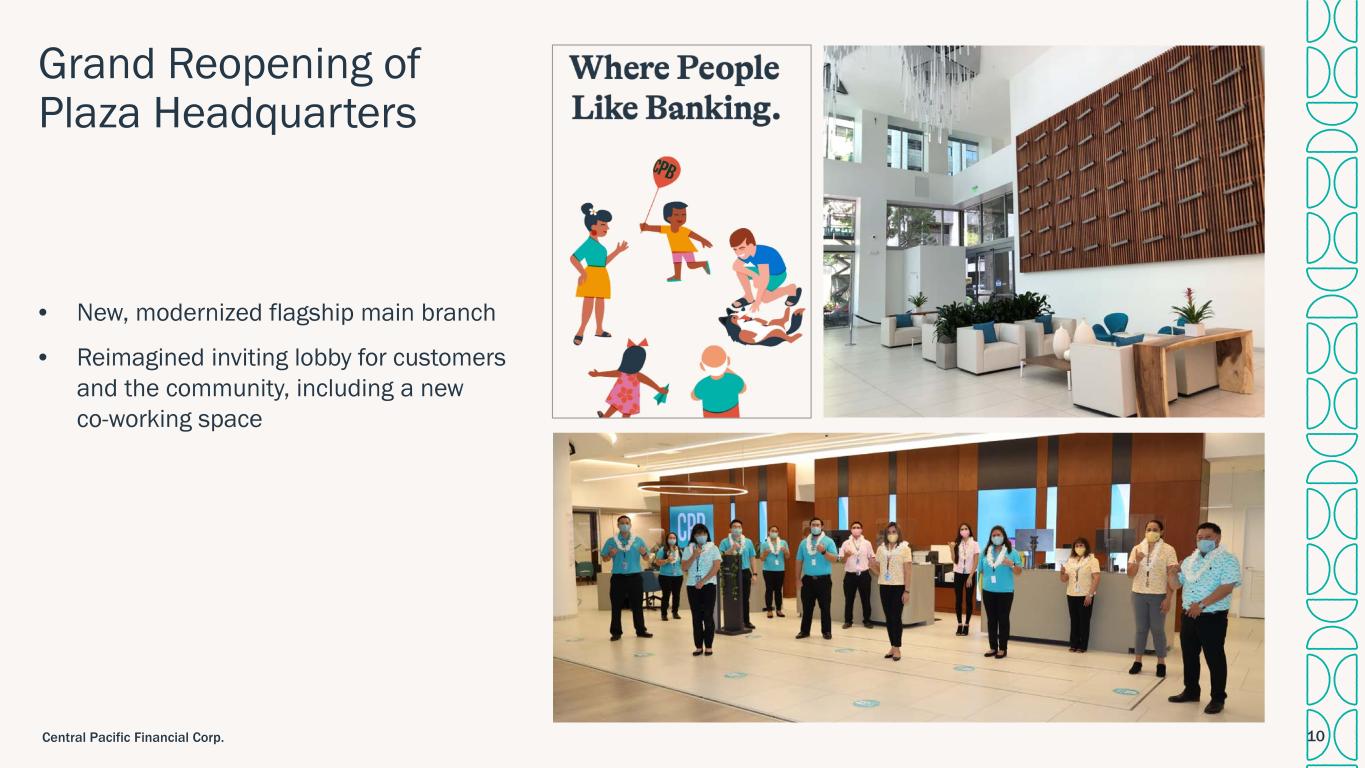 Grand Reopening of Plaza Headquarters

• New, modernized flagship main branch

• Reimagined inviting lobby for customers and the community, including a new co-working space

Where People Like Banking.

CPB

CPB

Central Pacific Financial Corp.

10